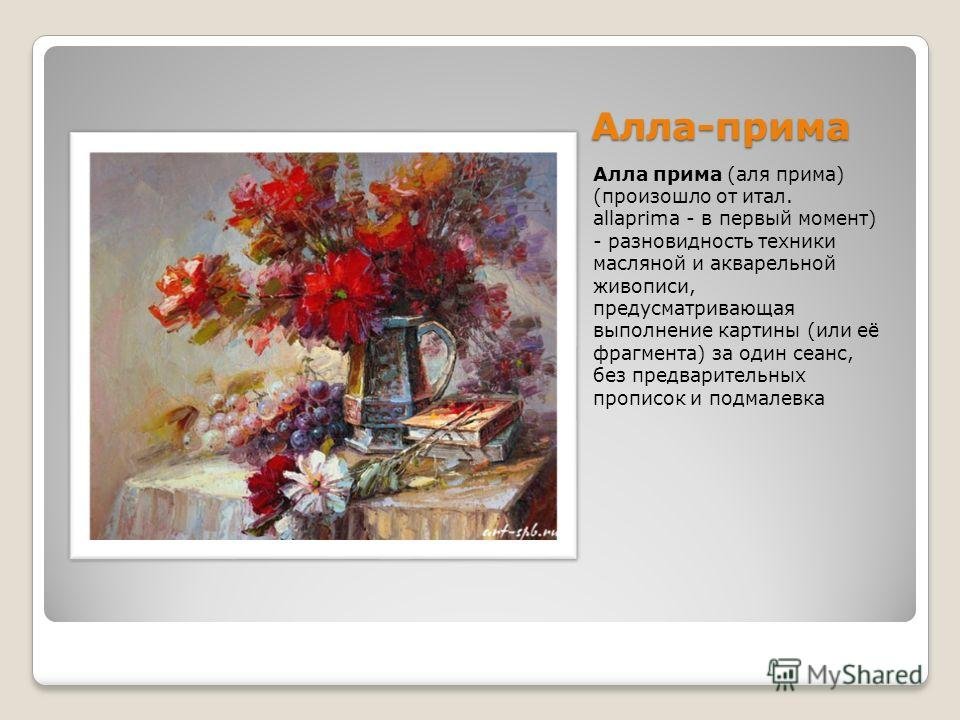 Алла-прима

Алла прима (аля прима) (произошло от итал. allaprima - в первый момент) - разновидность техники масляной и акварельной живописи, предусматривающая выполнение картины (или её фрагмента) за один сеанс, без предварительных прописок и подмалевка

art-spb.ru

MyShared